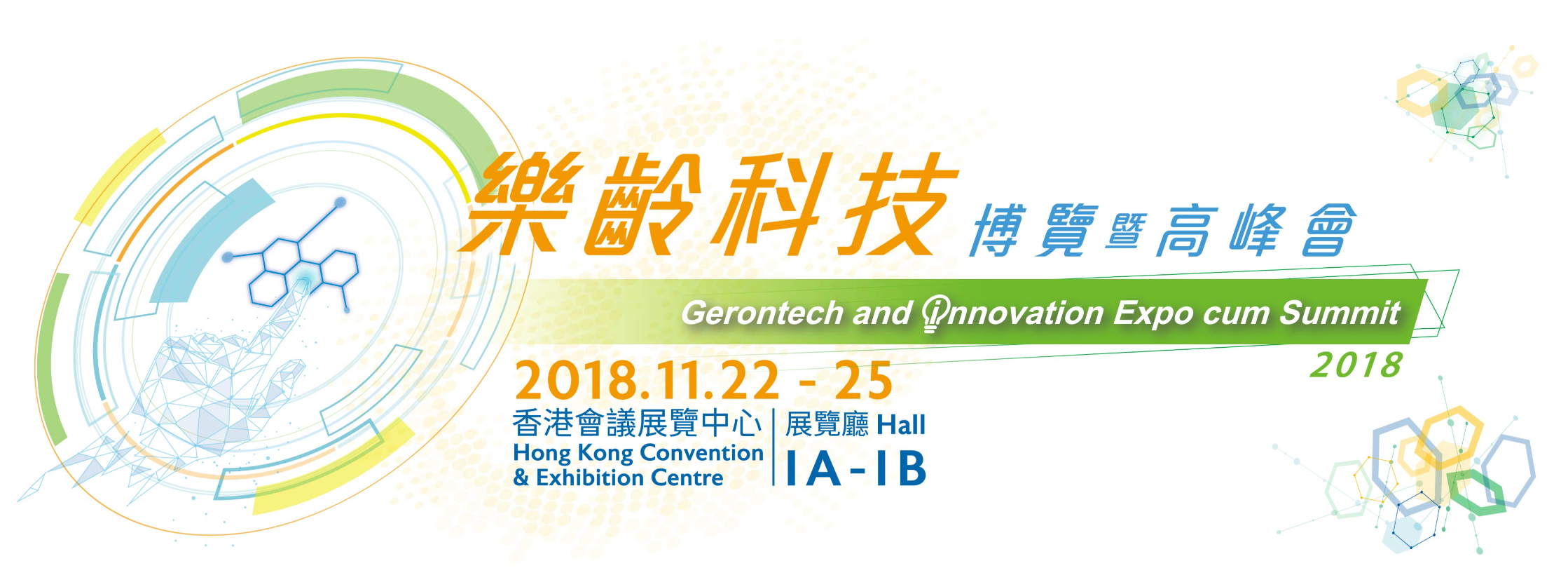 樂齡科技 博覽暨高峰會

Gerontech and Innovation Expo cum Summit
2018

2018.11.22 - 25

香港會議展覽中心
Hong Kong Convention & Exhibition Centre

展覽廳 Hall
IA-IB